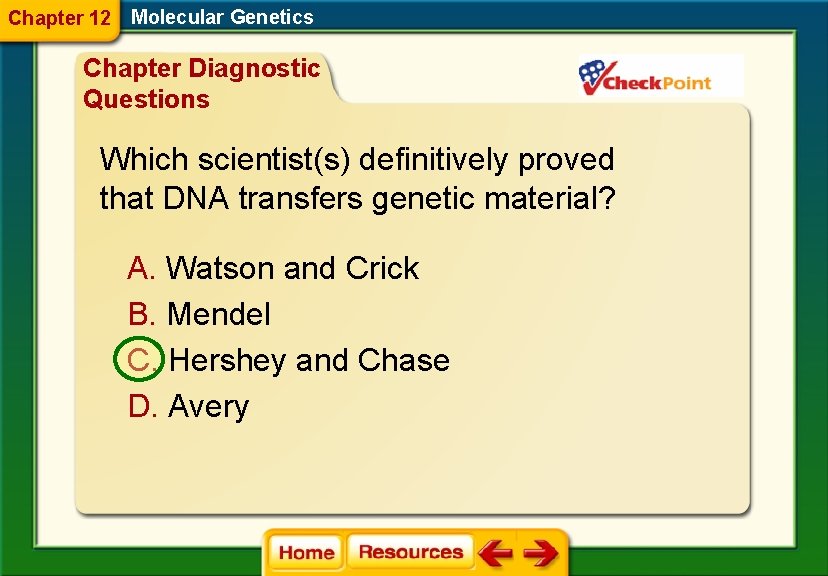 Chapter 12 Molecular Genetics

Chapter Diagnostic Questions

CheckPoint

Which scientist(s) definitively proved that DNA transfers genetic material?

A. Watson and Crick
B. Mendel
C. Hershey and Chase
D. Avery

Home Resources